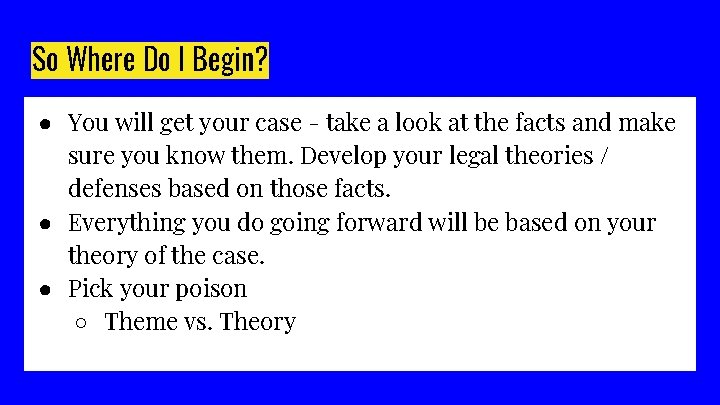 So Where Do I Begin?

● You will get your case - take a look at the facts and make sure you know them. Develop your legal theories / defenses based on those facts.
● Everything you do going forward will be based on your theory of the case.
● Pick your poison
○ Theme vs. Theory